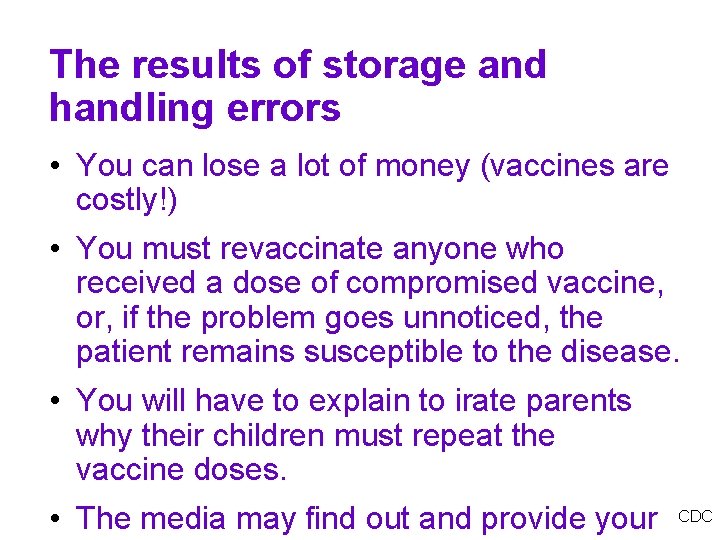 The results of storage and handling errors

• You can lose a lot of money (vaccines are costly!)

• You must revaccinate anyone who received a dose of compromised vaccine, or, if the problem goes unnoticed, the patient remains susceptible to the disease.

• You will have to explain to irate parents why their children must repeat the vaccine doses.

• The media may find out and provide your

CDC